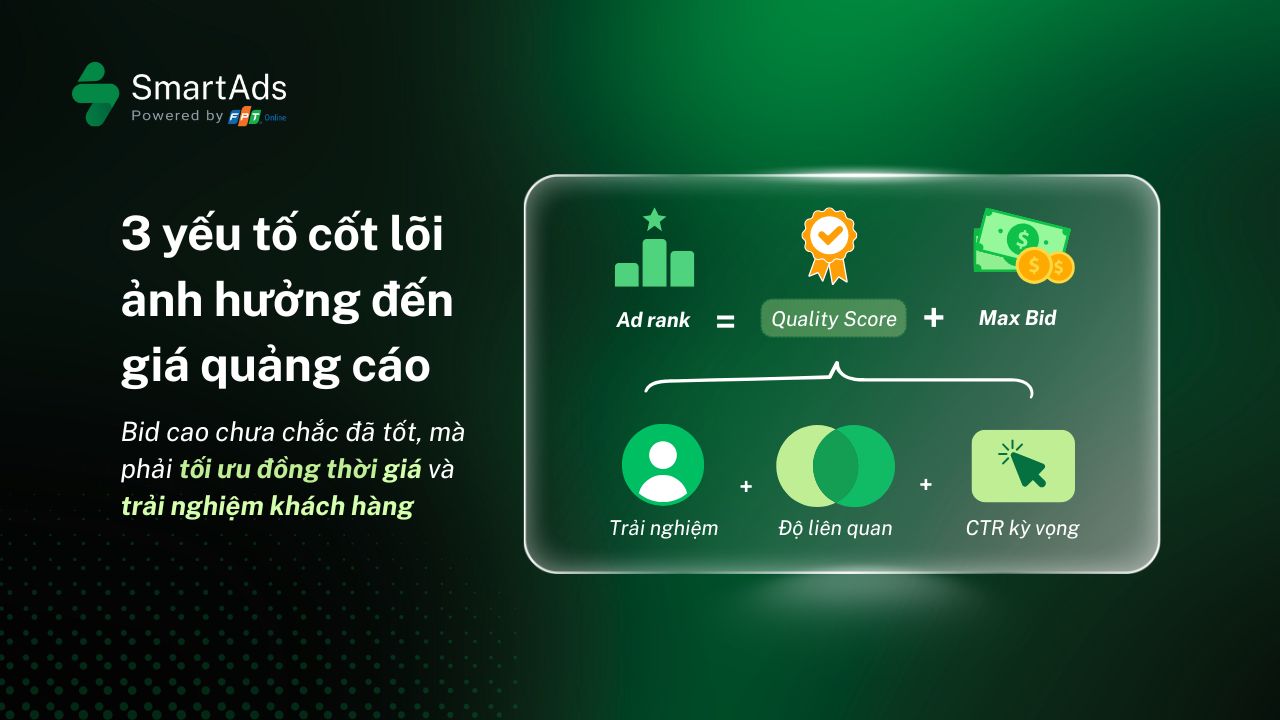 SmartAds
Powered by FPT Online

3 yếu tố cốt lõi ảnh hưởng đến giá quảng cáo

Bid cao chưa chắc đã tốt, mà phải tối ưu đồng thời giá và trải nghiệm khách hàng

Ad rank = Quality Score + Max Bid

Trải nghiệm + Độ liên quan + CTR kỳ vọng